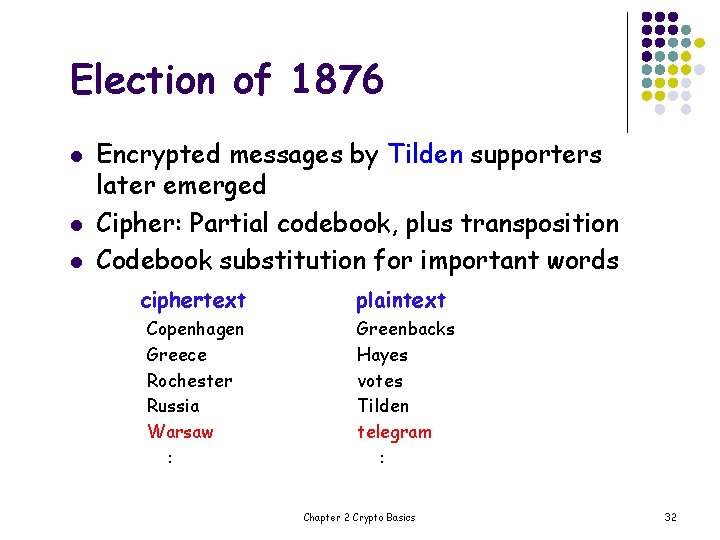 Election of 1876

- Encrypted messages by Tilden supporters later emerged
- Cipher: Partial codebook, plus transposition
- Codebook substitution for important words

| ciphertext | plaintext |
|---|---|
| Copenhagen | Greenbacks |
| Greece | Hayes |
| Rochester | votes |
| Russia | Tilden |
| Warsaw | telegram |
| : | : |

Chapter 2 Crypto Basics

32